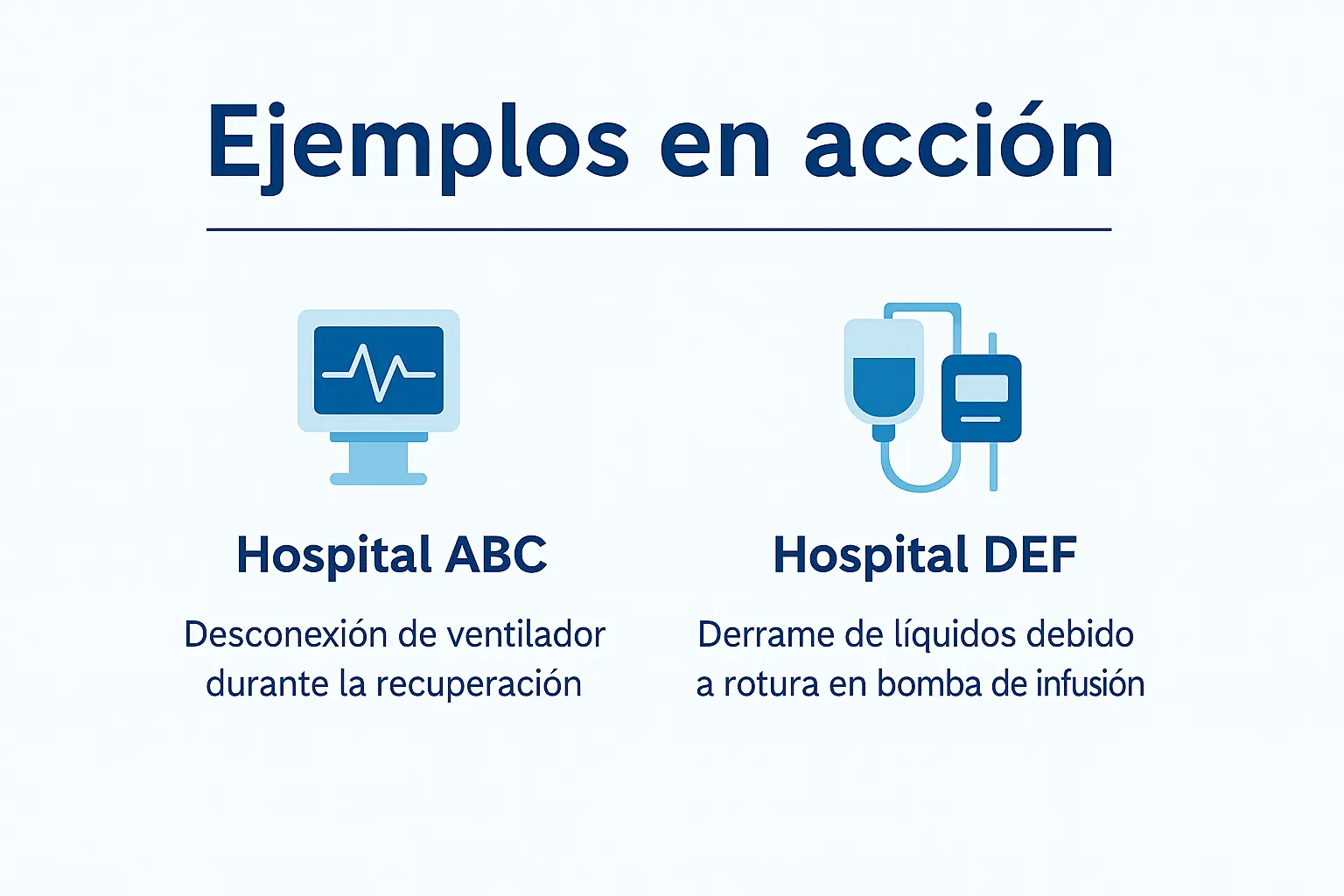 Ejemplos en acción

Hospital ABC

Desconexión de ventilador durante la recuperación

Hospital DEF

Derrame de líquidos debido a rotura en bomba de infusión